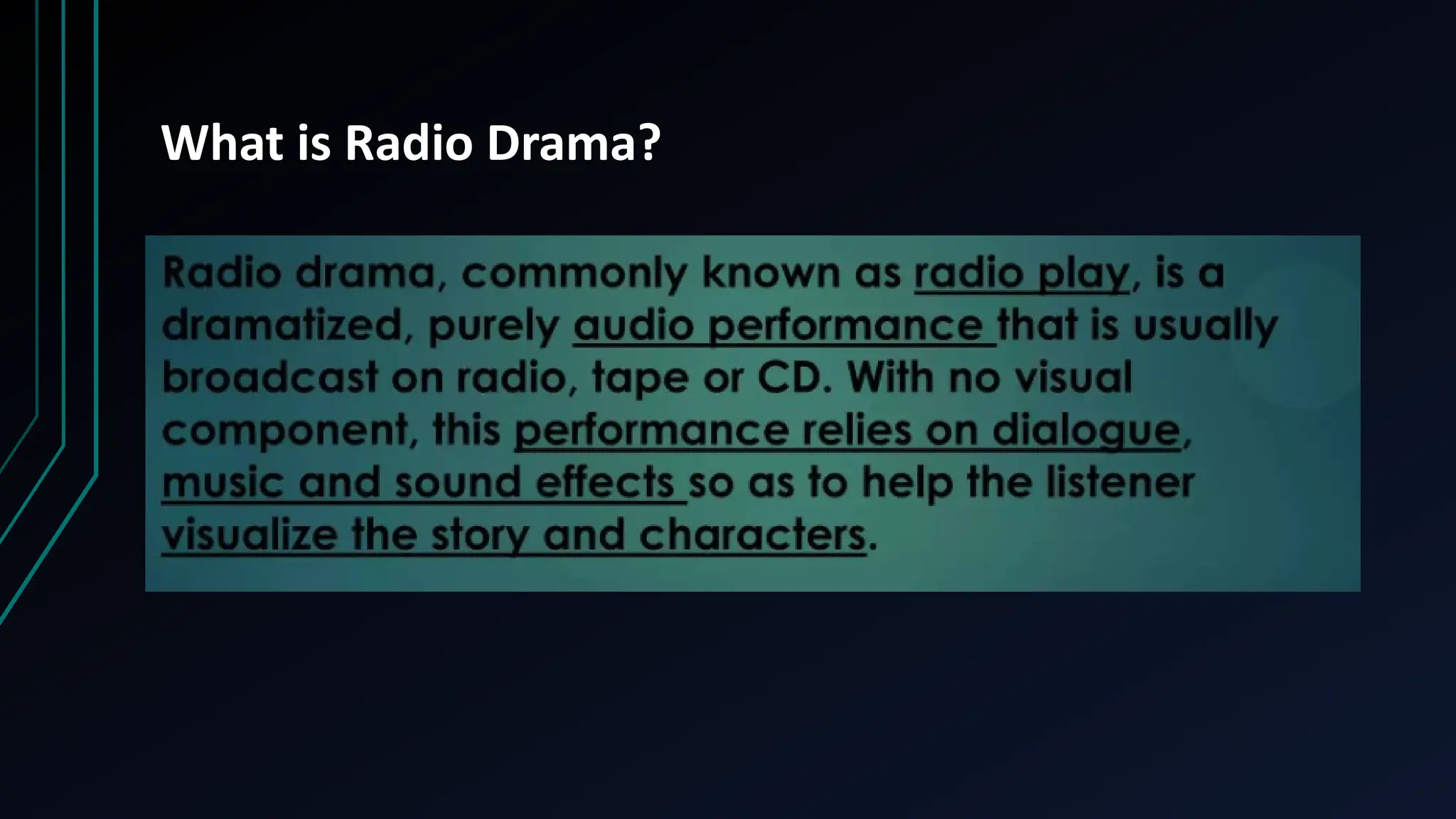 What is Radio Drama?

Radio drama, commonly known as radio play, is a dramatized, purely audio performance that is usually broadcast on radio, tape or CD. With no visual component, this performance relies on dialogue, music and sound effects so as to help the listener visualize the story and characters.